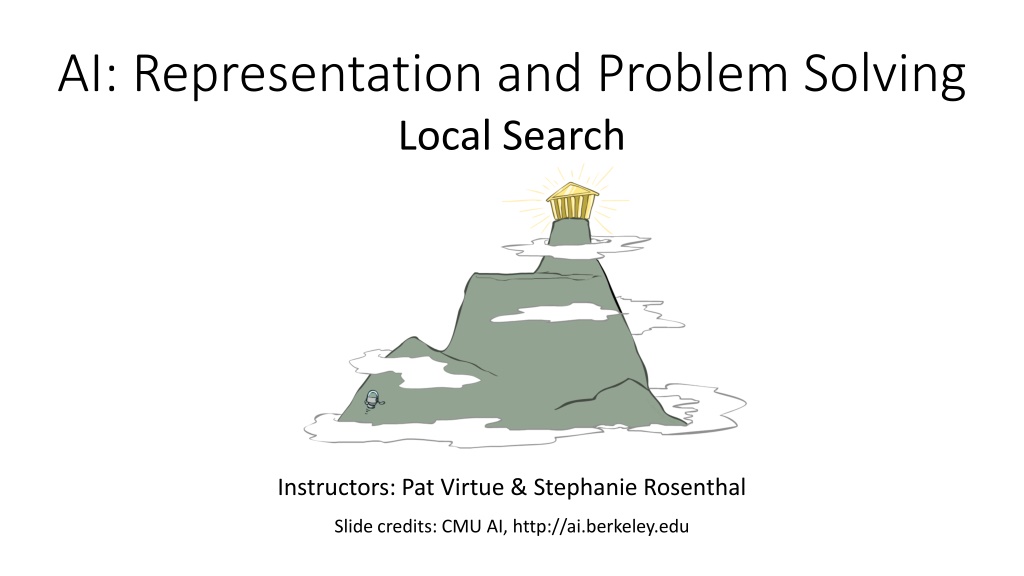 AI: Representation and Problem Solving
Local Search

Instructors: Pat Virtue & Stephanie Rosenthal

Slide credits: CMU AI, http://ai.berkeley.edu